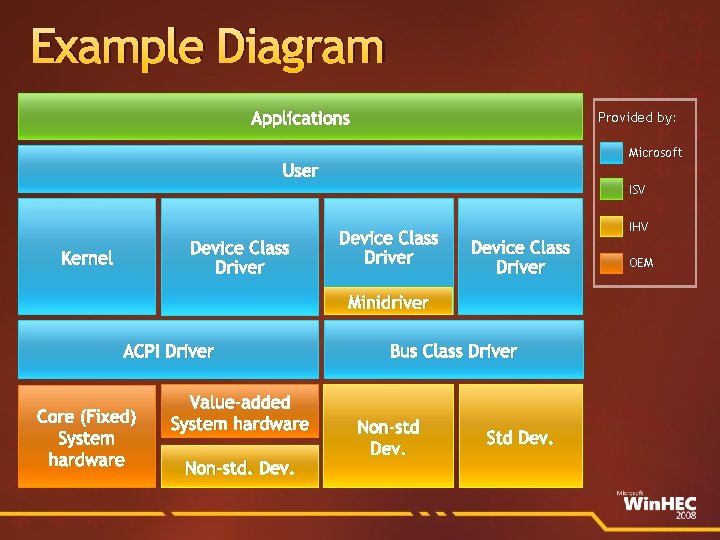 Example Diagram

Applications

User

Kernel

Device Class Driver

Device Class Driver

Minidriver

Device Class Driver

ACPI Driver

Bus Class Driver

Core (Fixed) System hardware

Value-added System hardware

Non-std. Dev.

Non-std Dev.

Std Dev.

Provided by:

Microsoft

ISV

IHV

OEM

Microsoft WinHEC 2008